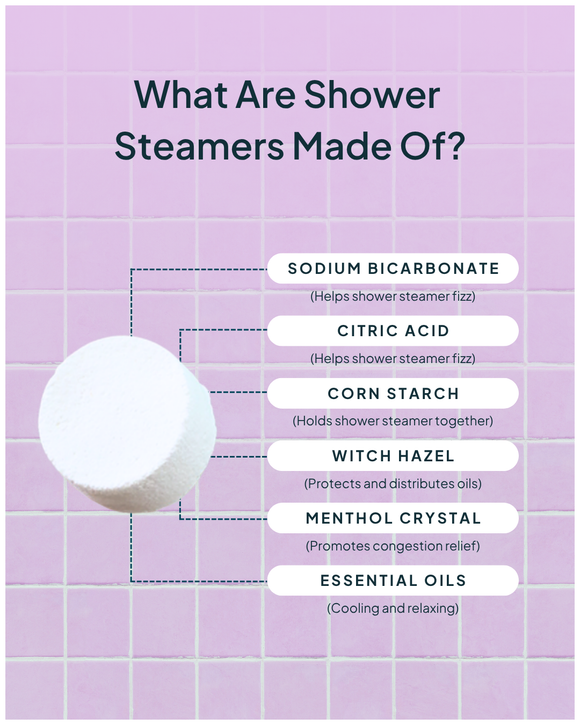 What Are Shower Steamers Made Of?

SODIUM BICARBONATE
(Helps shower steamer fizz)

CITRIC ACID
(Helps shower steamer fizz)

CORN STARCH
(Holds shower steamer together)

WITCH HAZEL
(Protects and distributes oils)

MENTHOL CRYSTAL
(Promotes congestion relief)

ESSENTIAL OILS
(Cooling and relaxing)